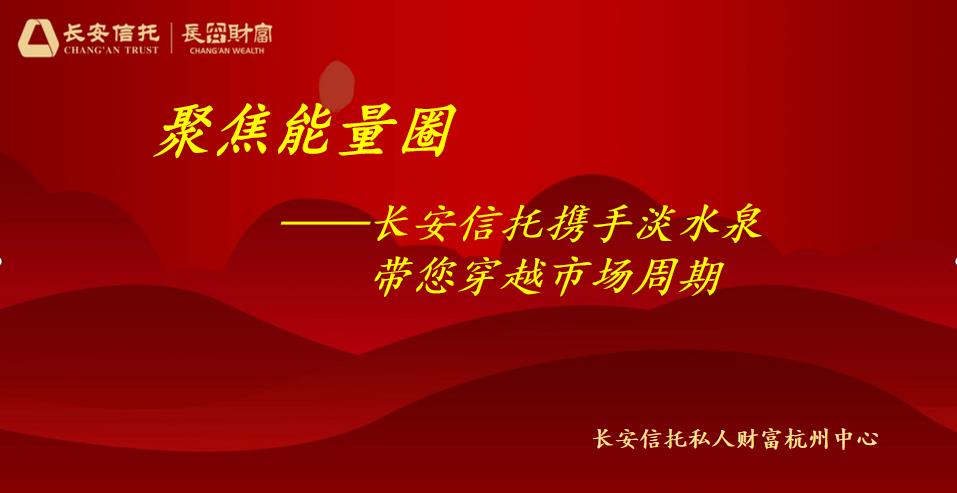 长安信托
CHANG'AN TRUST
長安財富
CHANG'AN WEALTH

聚焦能量圈

——长安信托携手淡水泉
带您穿越市场周期

长安信托私人财富杭州中心